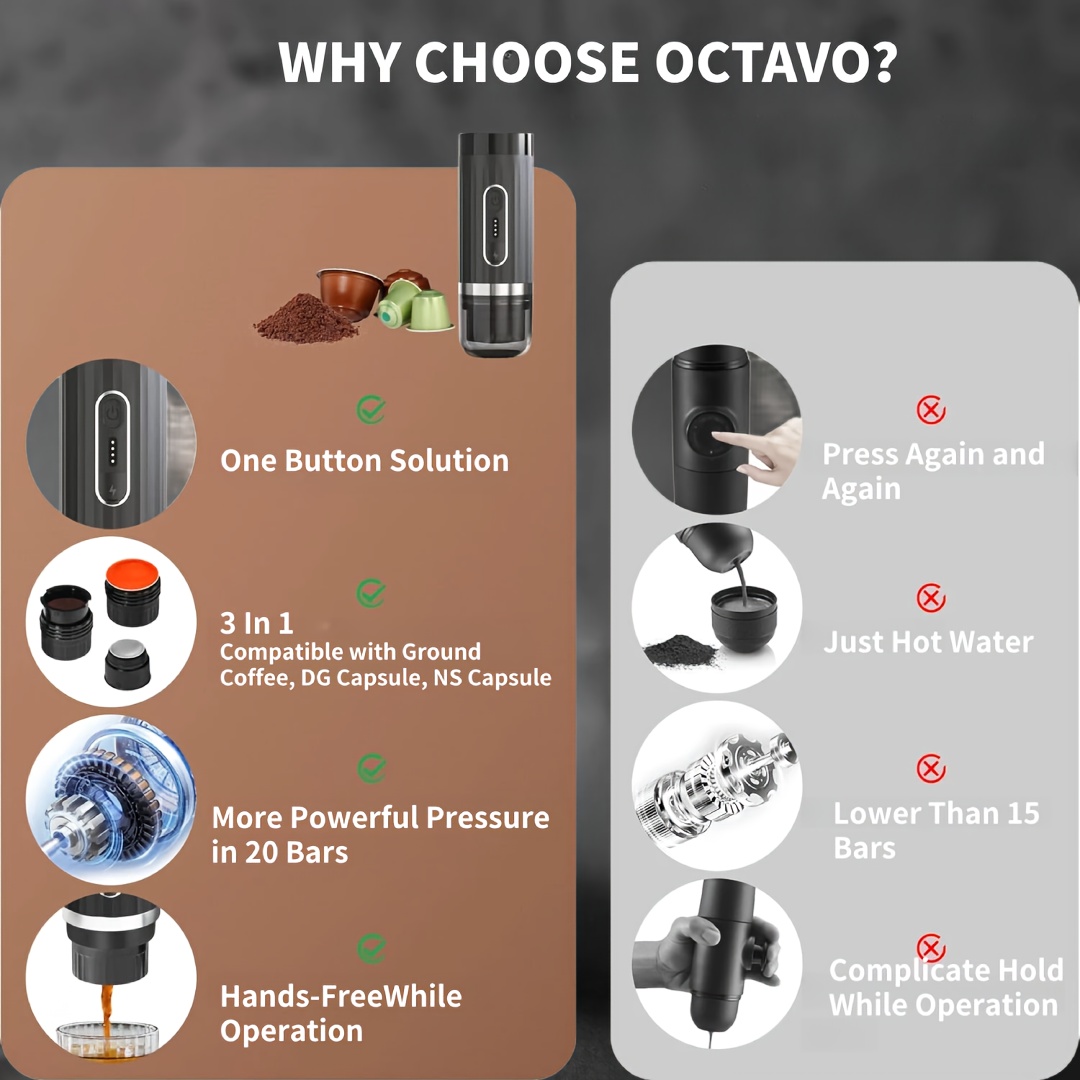 WHY CHOOSE OCTAVO?

One Button Solution

3 In 1
Compatible with Ground Coffee, DG Capsule, NS Capsule

More Powerful Pressure in 20 Bars

Hands-FreeWhile Operation

Press Again and Again

Just Hot Water

Lower Than 15 Bars

Complicate Hold While Operation